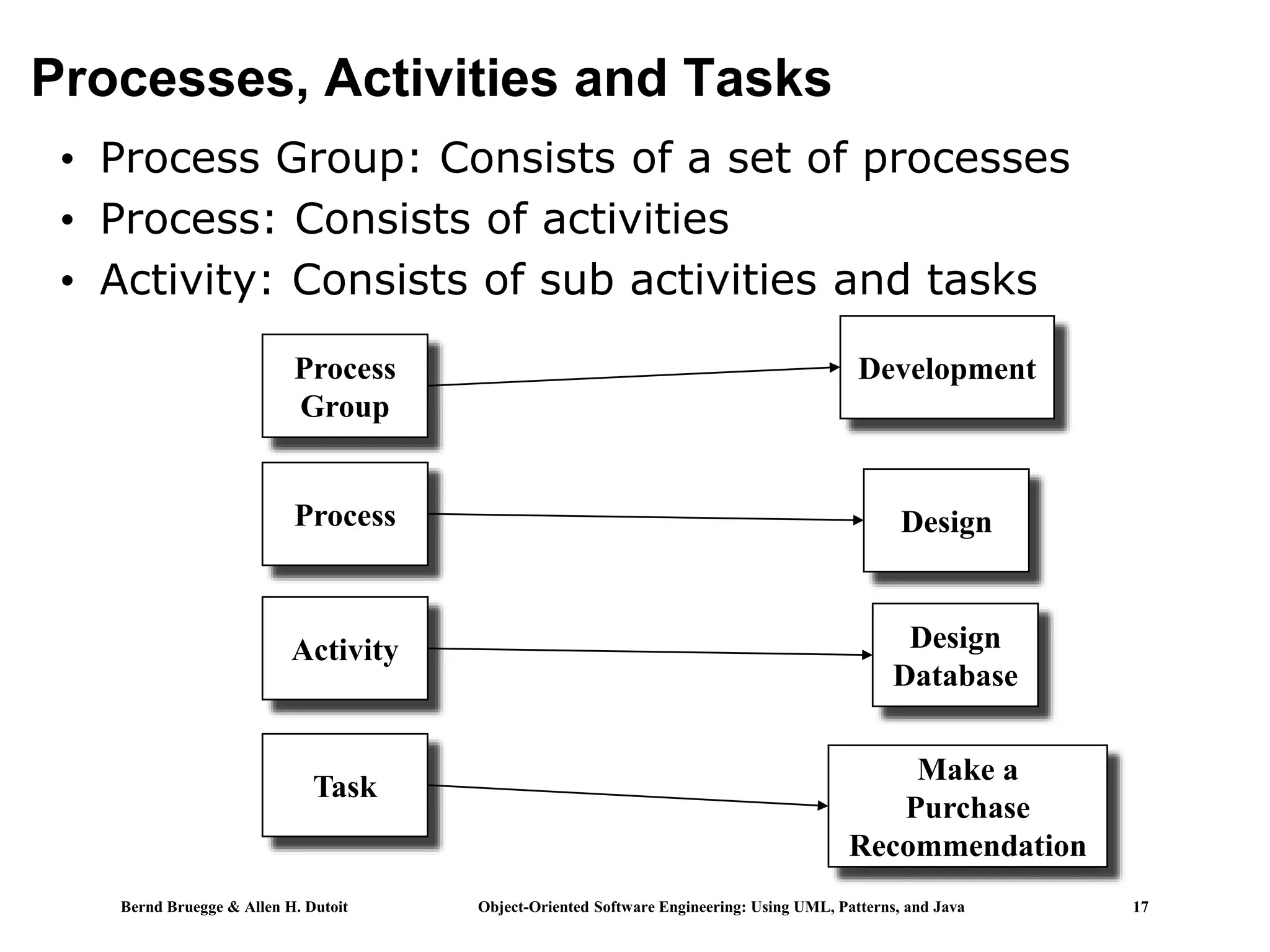 Processes, Activities and Tasks

• Process Group: Consists of a set of processes
• Process: Consists of activities
• Activity: Consists of sub activities and tasks

Process Group

Development

Process

Design

Activity

Design Database

Task

Make a Purchase Recommendation

Bernd Bruegge & Allen H. Dutoit Object-Oriented Software Engineering: Using UML, Patterns, and Java 17